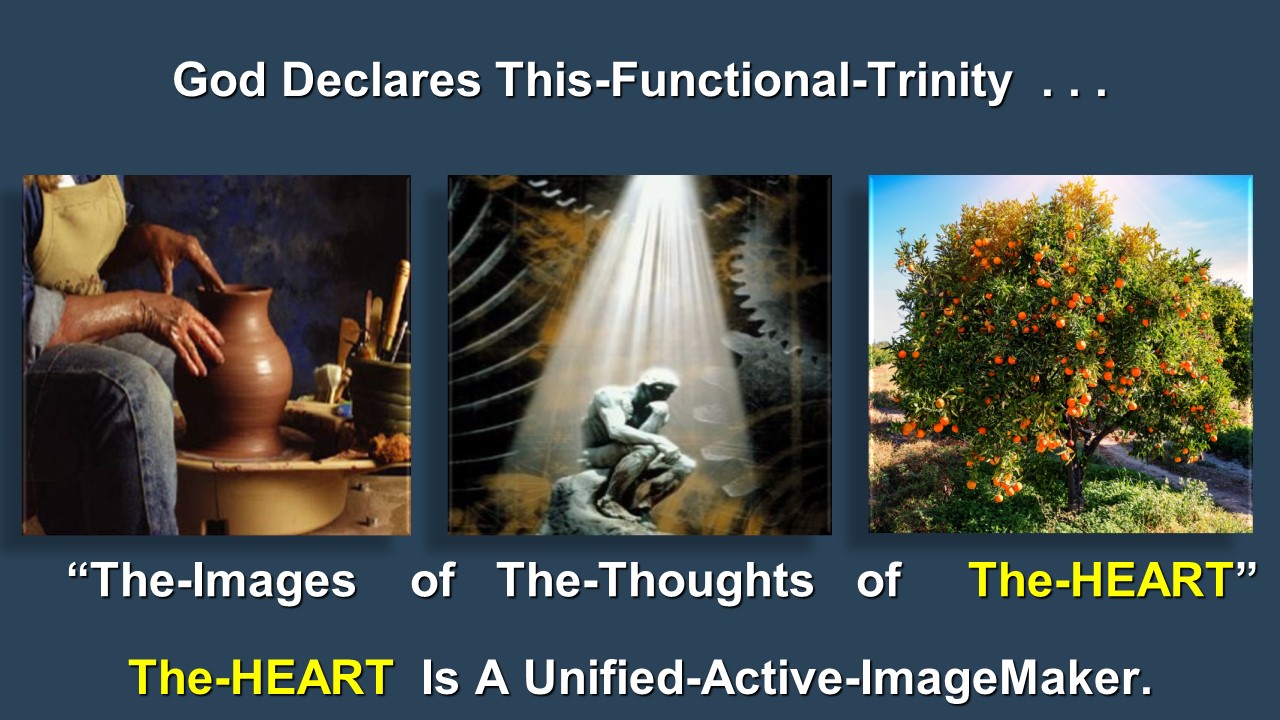 God Declares This-Functional-Trinity . . .

“The-Images of The-Thoughts of The-HEART”

The-HEART Is A Unified-Active-ImageMaker.